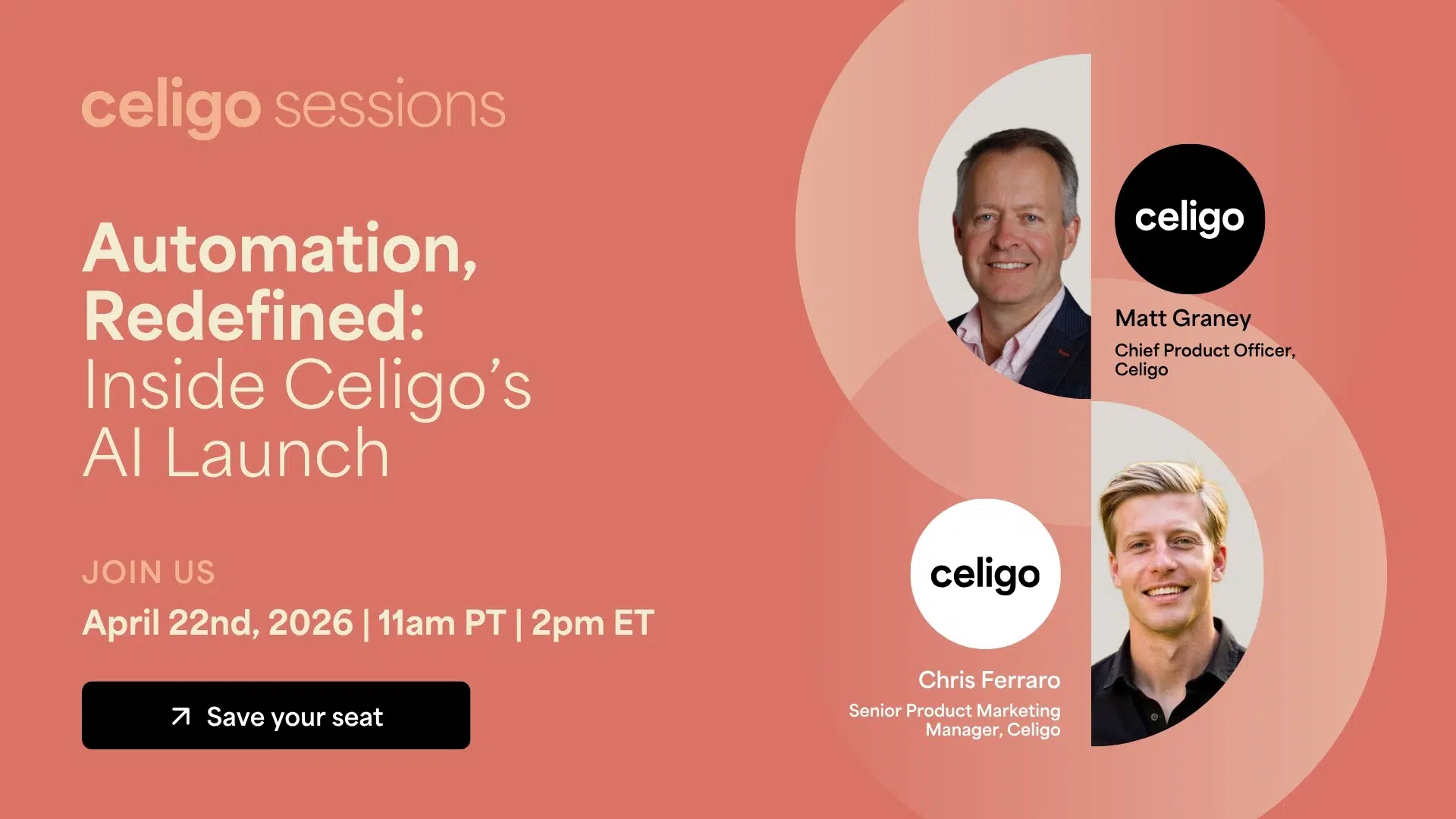 celigo sessions

Automation, Redefined: Inside Celigo's AI Launch

JOIN US

April 22nd, 2026 | 11am PT | 2pm ET

Save your seat

celigo

Matt Graney

Chief Product Officer, Celigo

celigo

Chris Ferraro

Senior Product Marketing Manager, Celigo